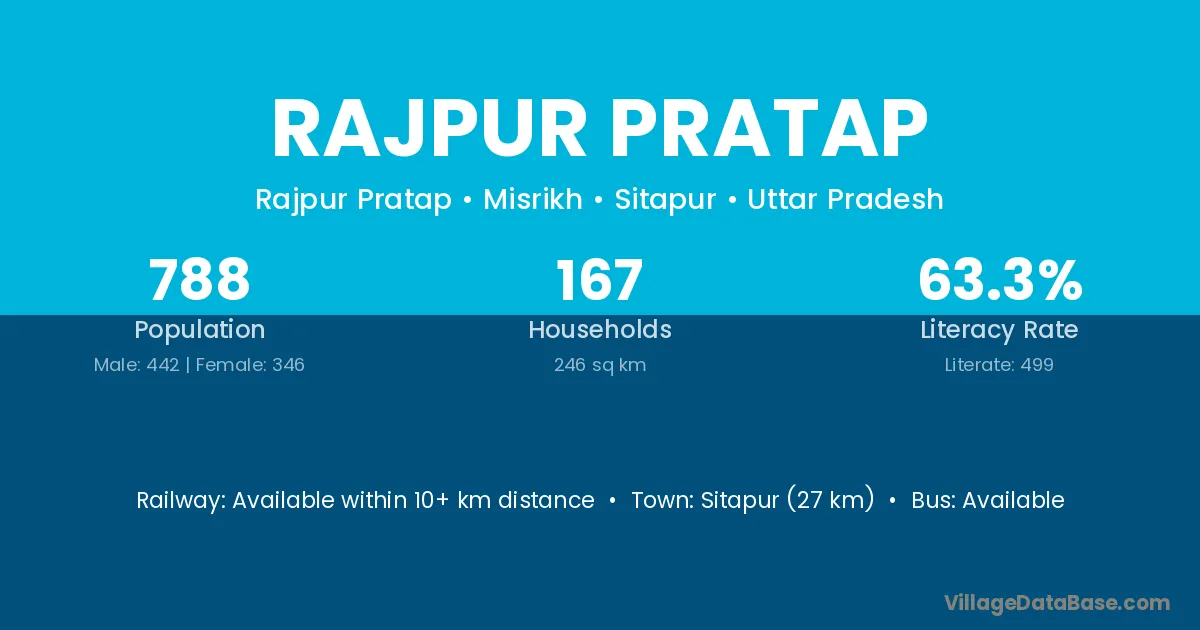 RAJPUR PRATAP

Rajpur Pratap • Misrikh • Sitapur • Uttar Pradesh

788
Population
Male: 442 | Female: 346

167
Households
246 sq km

63.3%
Literacy Rate
Literate: 499

Railway: Available within 10+ km distance • Town: Sitapur (27 km) • Bus: Available

VillageDataBase.com